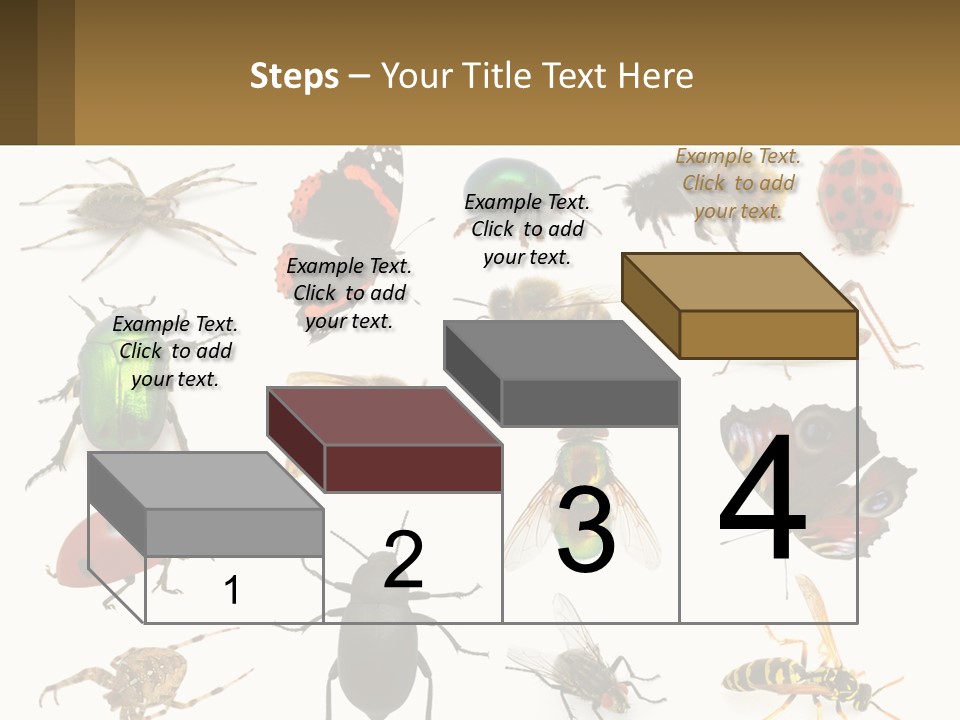 Steps – Your Title Text Here

Example Text. Click to add your text.

Example Text. Click to add your text.

Example Text. Click to add your text.

Example Text. Click to add your text.

1

2

3

4